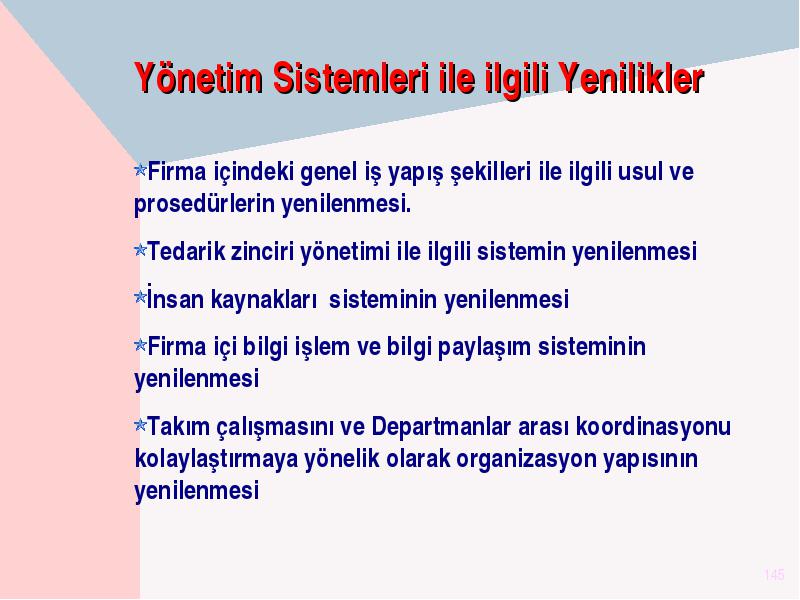 Yönetim Sistemleri ile ilgili Yenilikler

Firma içindeki genel iş yapış şekilleri ile ilgili usul ve prosedürlerin yenilenmesi.

Tedarik zinciri yönetimi ile ilgili sistemin yenilenmesi

İnsan kaynakları  sisteminin yenilenmesi

Firma içi bilgi işlem ve bilgi paylaşım sisteminin yenilenmesi

Takım çalışmasını ve Departmanlar arası koordinasyonu kolaylaştırmaya yönelik olarak organizasyon yapısının yenilenmesi

145